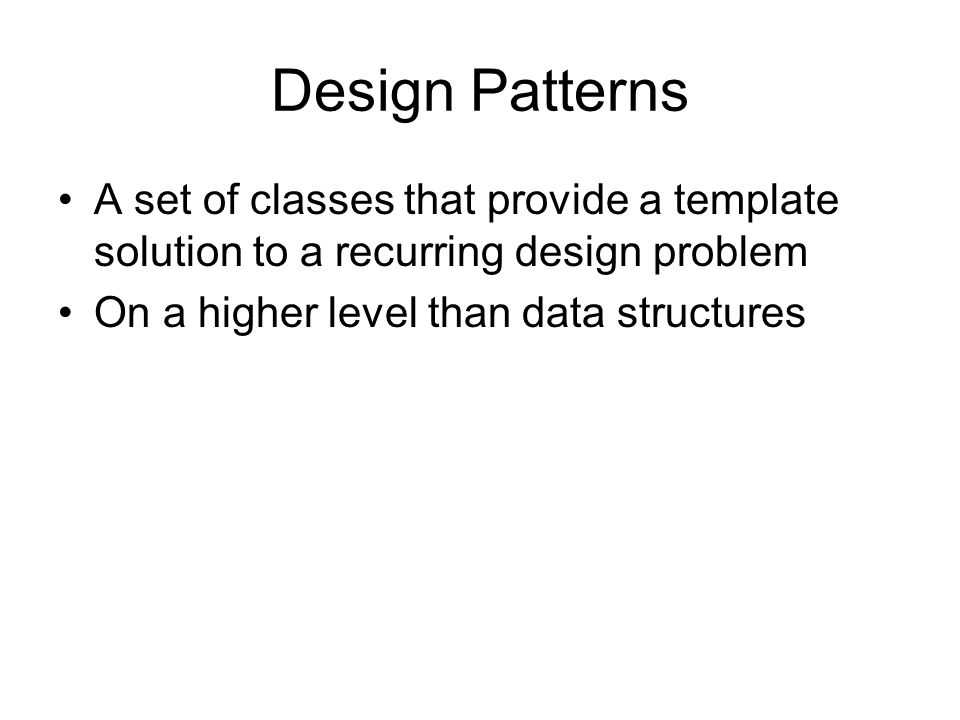 Design Patterns

• A set of classes that provide a template solution to a recurring design problem
• On a higher level than data structures